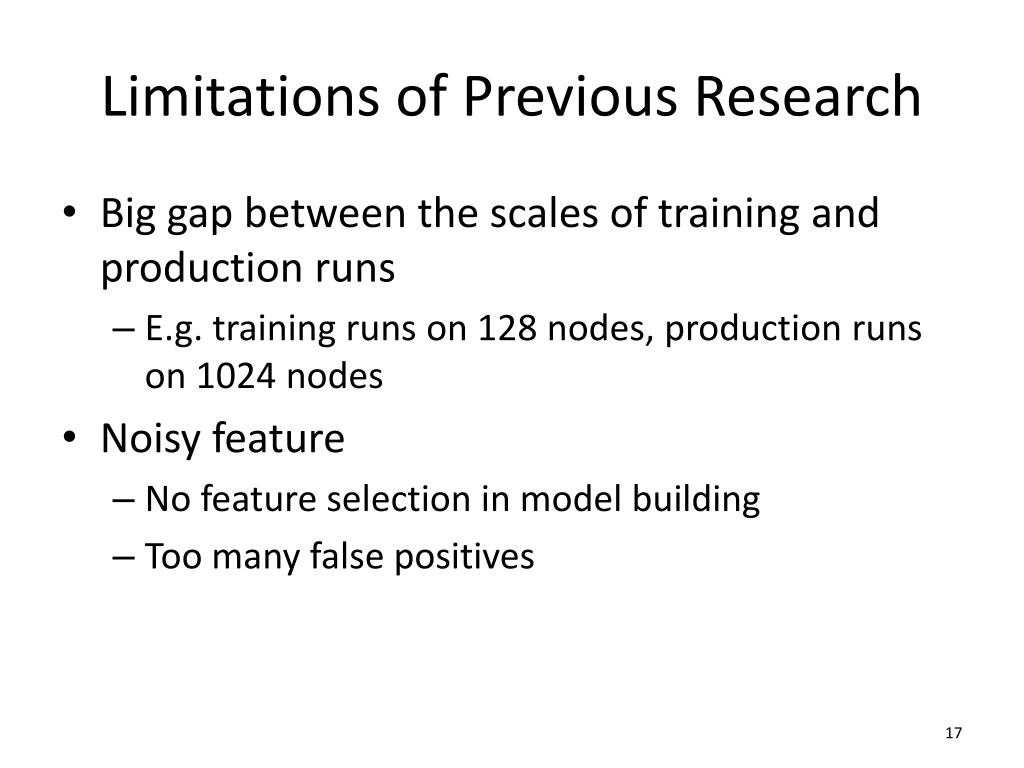 Limitations of Previous Research

• Big gap between the scales of training and production runs
– E.g. training runs on 128 nodes, production runs on 1024 nodes

• Noisy feature
– No feature selection in model building
– Too many false positives

17